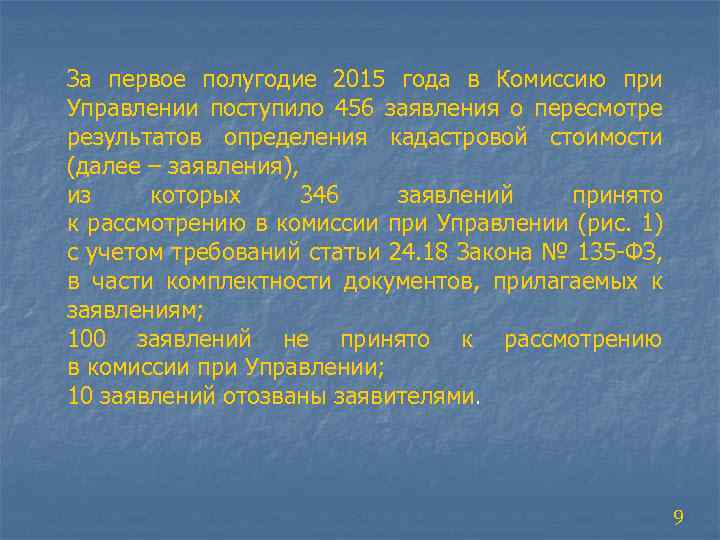 За первое полугодие 2015 года в Комиссию при Управлении поступило 456 заявления о пересмотре результатов определения кадастровой стоимости (далее – заявления),
из которых 346 заявлений принято к рассмотрению в комиссии при Управлении (рис. 1) с учетом требований статьи 24.18 Закона № 135-ФЗ, в части комплектности документов, прилагаемых к заявлениям;
100 заявлений не принято к рассмотрению в комиссии при Управлении;
10 заявлений отозваны заявителями.

9